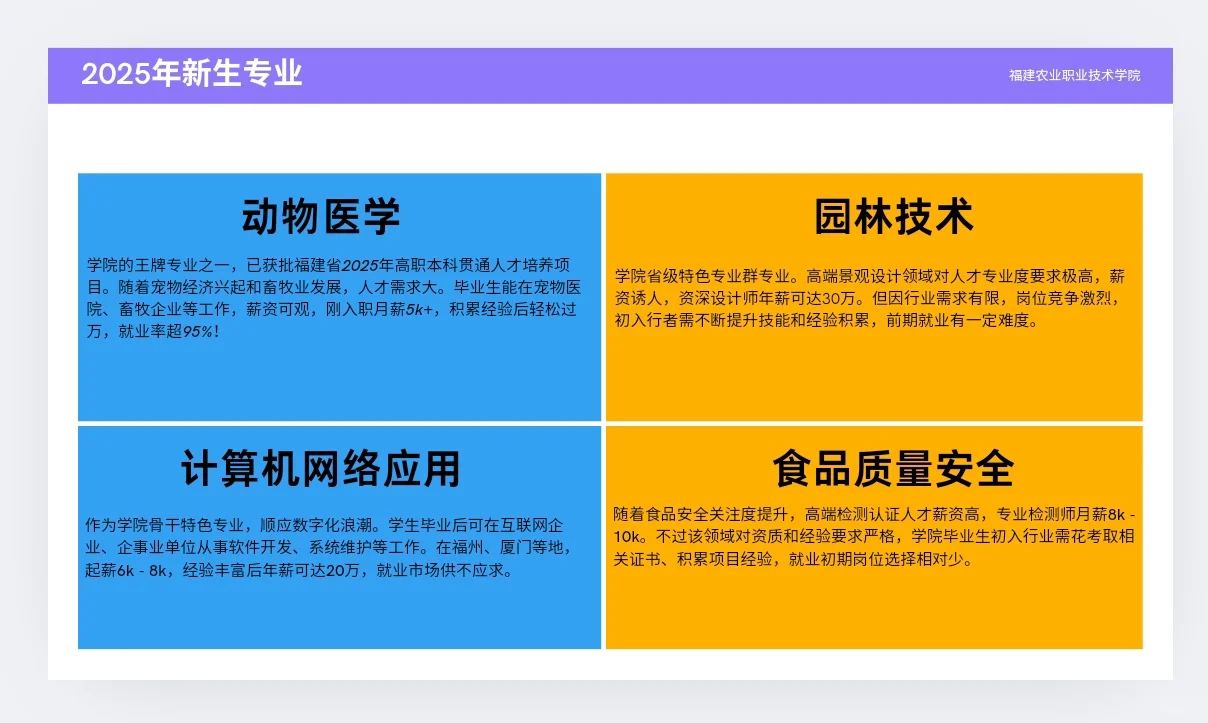 2025年新生专业

福建农业职业技术学院

动物医学

学院的王牌专业之一，已获批福建省2025年高职本科贯通人才培养项目。随着宠物经济兴起和畜牧业发展，人才需求大。毕业生能在宠物医院、畜牧企业等工作，薪资可观，刚入职月薪5k+，积累经验后轻松过万，就业率超95%！

园林技术

学院省级特色专业群专业。高端景观设计领域对人才专业度要求极高，薪资诱人，资深设计师年薪可达30万。但因行业需求有限，岗位竞争激烈，初入行者需不断提升技能和经验积累，前期就业有一定难度。

计算机网络应用

作为学院骨干特色专业，顺应数字化浪潮。学生毕业后可在互联网企业、企事业单位从事软件开发、系统维护等工作。在福州、厦门等地，起薪6k - 8k，经验丰富后年薪可达20万，就业市场供不应求。

食品质量安全

随着食品安全关注度提升，高端检测认证人才薪资高，专业检测师月薪8k - 10k。不过该领域对资质和经验要求严格，学院毕业生初入行业需花考取相关证书、积累项目经验，就业初期岗位选择相对少。